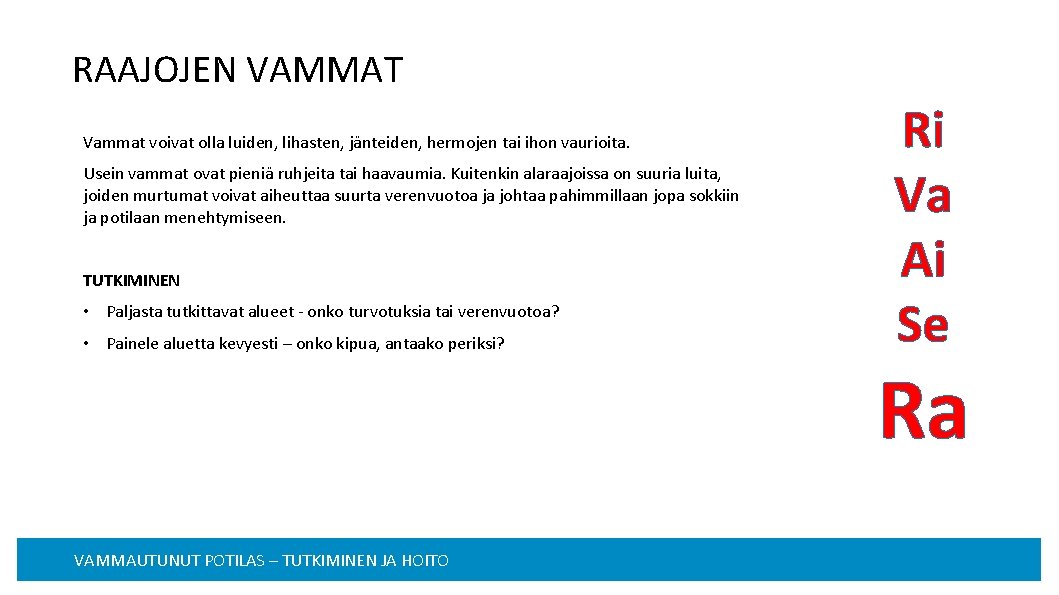 RAAJOJEN VAMMAT

Vammat voivat olla luiden, lihasten, jänteiden, hermojen tai ihon vaurioita.

Usein vammat ovat pieniä ruhjeita tai haavaumia. Kuitenkin alaraajoissa on suuria luita, joiden murtumat voivat aiheuttaa suurta verenvuotoa ja johtaa pahimmillaan jopa sokkiin ja potilaan menehtymiseen.

TUTKIMINEN

• Paljasta tutkittavat alueet - onko turvotuksia tai verenvuotoa?

• Painele aluetta kevyesti – onko kipua, antaako periksi?

Ri
Va
Ai
Se
Ra

VAMMAUTUNUT POTILAS – TUTKIMINEN JA HOITO